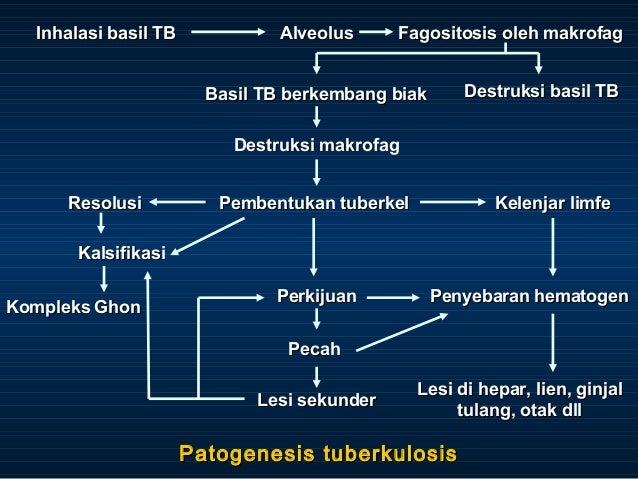 Inhalasi basil TB

Alveolus

Fagositosis oleh makrofag

Basil TB berkembang biak

Destruksi basil TB

Destruksi makrofag

Resolusi

Pembentukan tuberkel

Kelenjar limfe

Kalsifikasi

Kompleks Ghon

Perkijuan

Penyebaran hematogen

Pecah

Lesi sekunder

Lesi di hepar, lien, ginjal tulang, otak dll

Patogenesis tuberkulosis